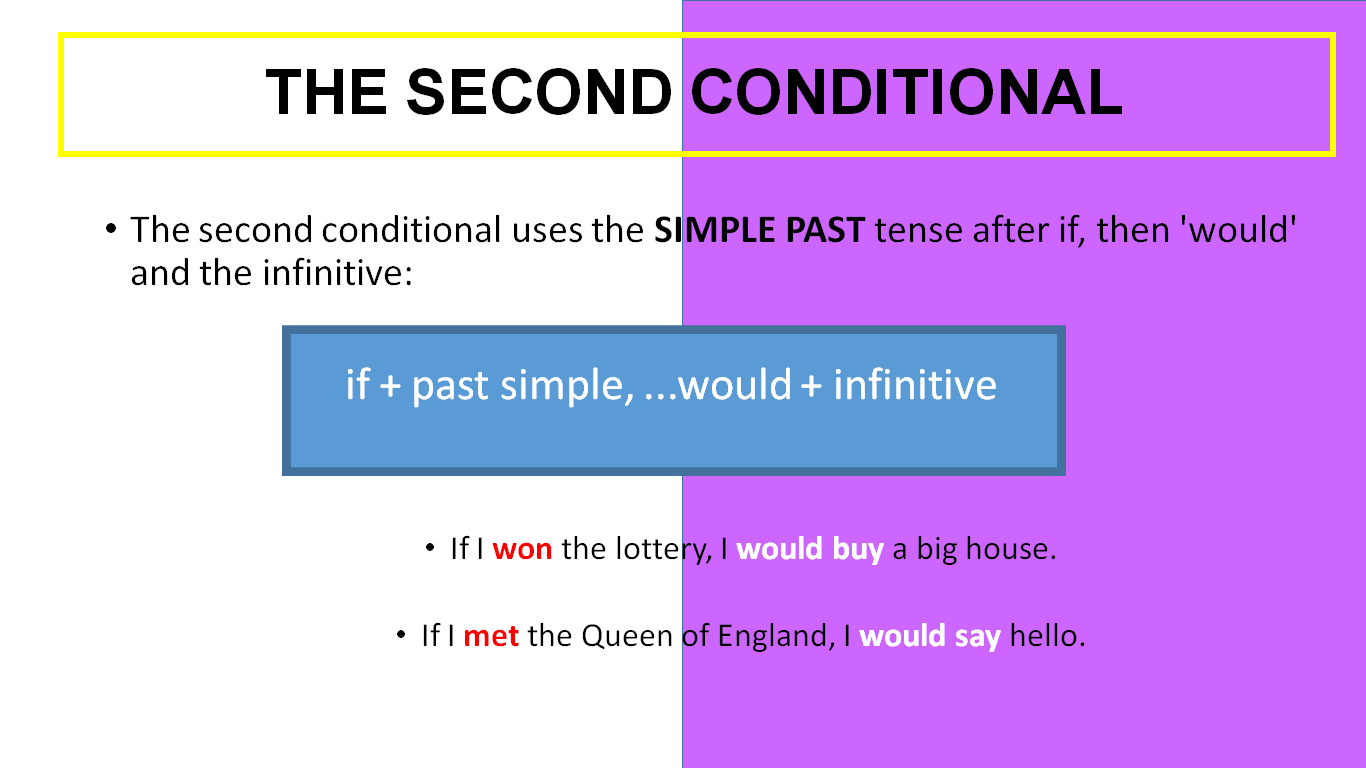 THE SECOND CONDITIONAL

• The second conditional uses the SIMPLE PAST tense after if, then 'would' and the infinitive:

if + past simple, ...would + infinitive

• If I won the lottery, I would buy a big house.

• If I met the Queen of England, I would say hello.